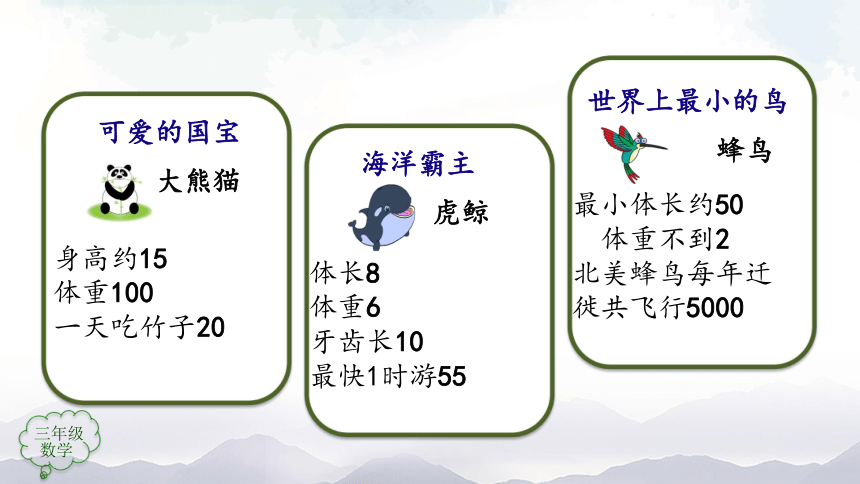 可爱的国宝

大熊猫

身高约15
体重100
一天吃竹子20

海洋霸主

虎鲸

体长8
体重6
牙齿长10
最快1时游55

世界上最小的鸟

蜂鸟

最小体长约50
体重不到2
北美蜂鸟每年迁徙共飞行5000

三年级
数学